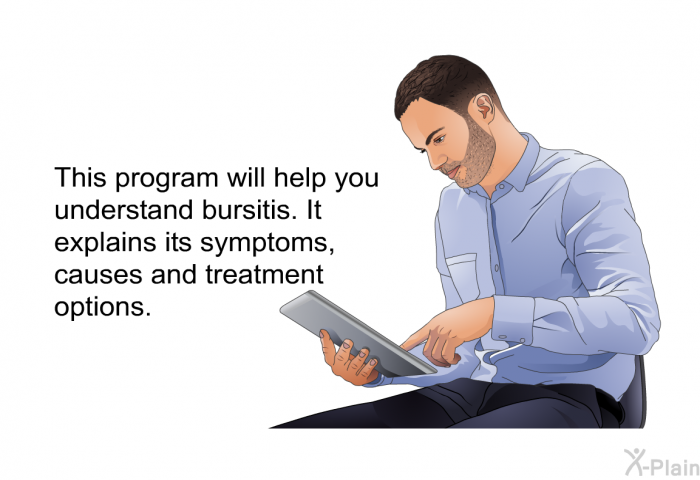 This program will help you understand bursitis. It explains its symptoms, causes and treatment options.

X-Plain